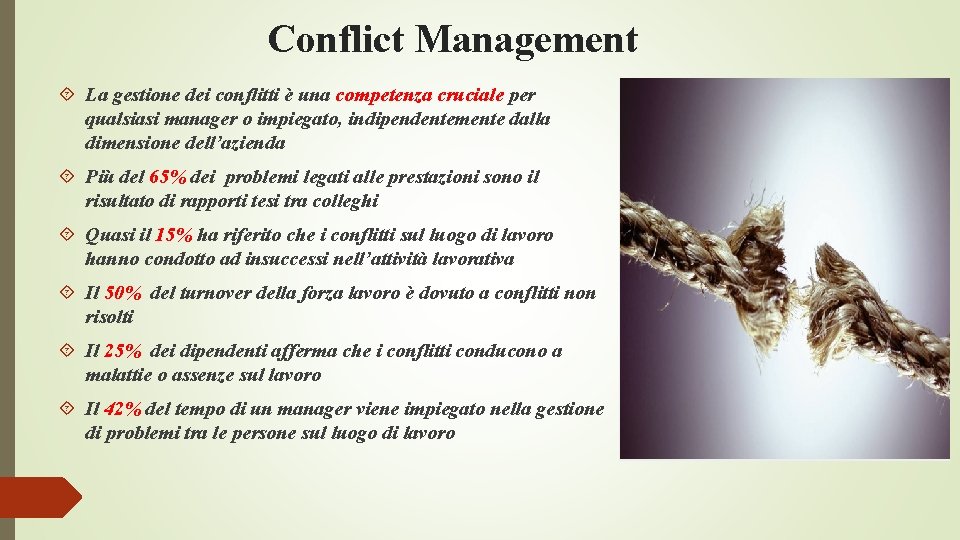 Conflict Management

La gestione dei conflitti è una competenza cruciale per qualsiasi manager o impiegato, indipendentemente dalla dimensione dell'azienda

Più del 65% dei problemi legati alle prestazioni sono il risultato di rapporti tesi tra colleghi

Quasi il 15% ha riferito che i conflitti sul luogo di lavoro hanno condotto ad insuccessi nell'attività lavorativa

Il 50% del turnover della forza lavoro è dovuto a conflitti non risolti

Il 25% dei dipendenti afferma che i conflitti conducono a malattie o assenze sul lavoro

Il 42% del tempo di un manager viene impiegato nella gestione di problemi tra le persone sul luogo di lavoro